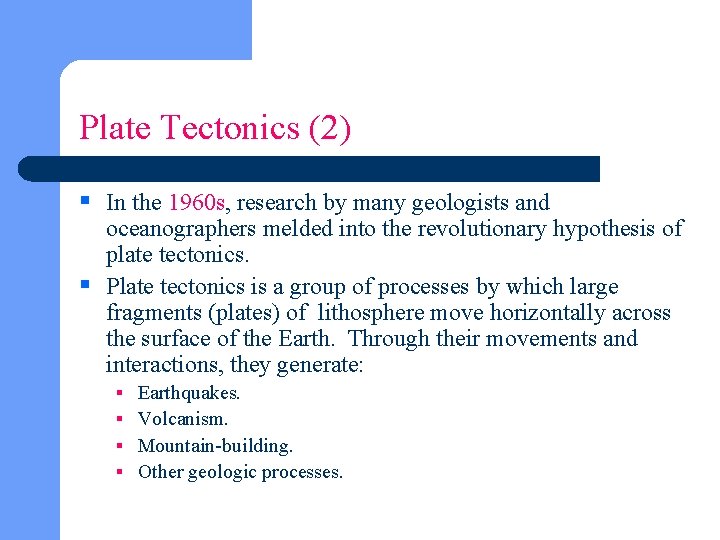 Plate Tectonics (2)

- In the 1960s, research by many geologists and oceanographers melded into the revolutionary hypothesis of plate tectonics.
- Plate tectonics is a group of processes by which large fragments (plates) of lithosphere move horizontally across the surface of the Earth. Through their movements and interactions, they generate:
  - Earthquakes.
  - Volcanism.
  - Mountain-building.
  - Other geologic processes.